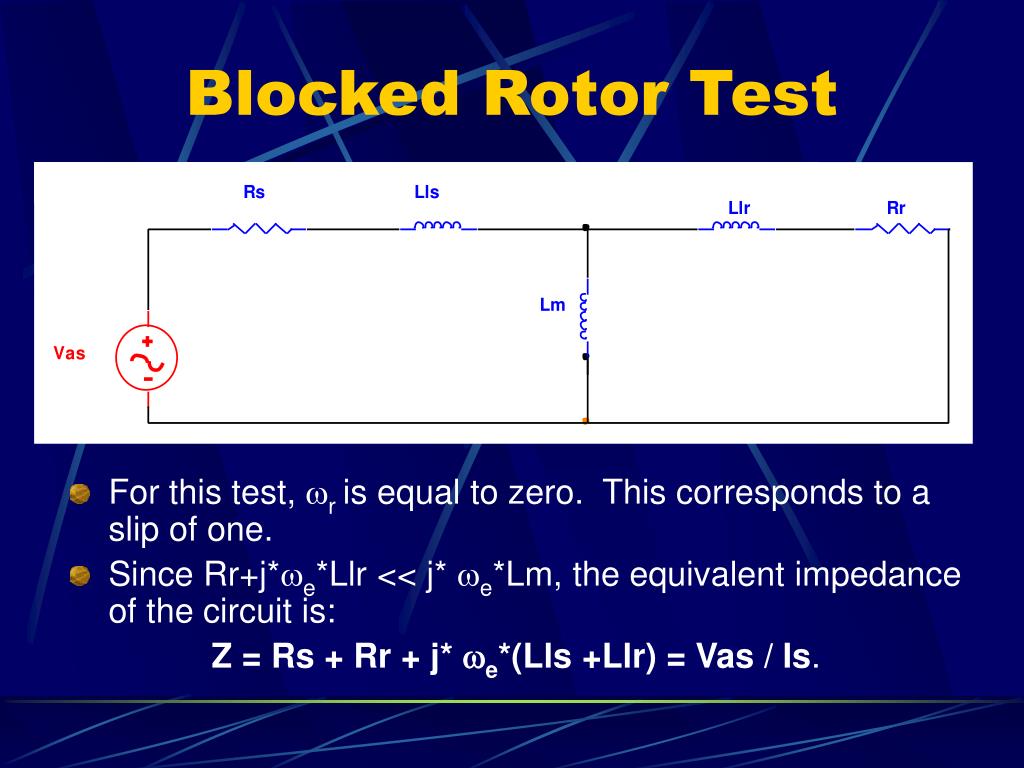 Blocked Rotor Test

Rs

Lls

Llr

Rr

Lm

Vas

+

-

For this test, $\omega_r$ is equal to zero. This corresponds to a slip of one.

Since Rr+j*$\omega_e$*Llr << j* $\omega_e$*Lm, the equivalent impedance of the circuit is:

Z = Rs + Rr + j* $\omega_e$*(Lls +Llr) = Vas / Is.